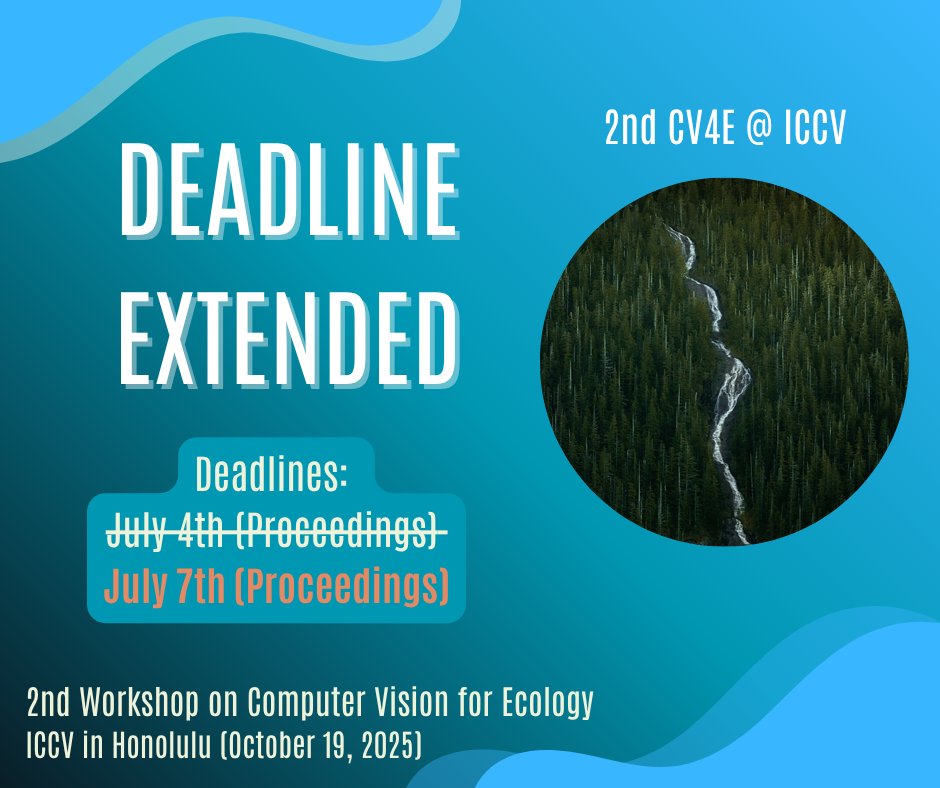 DEADLINE EXTENDED

2nd CV4E @ ICCV

Deadlines:
~~July 4th (Proceedings)~~
July 7th (Proceedings)

2nd Workshop on Computer Vision for Ecology
ICCV in Honolulu (October 19, 2025)